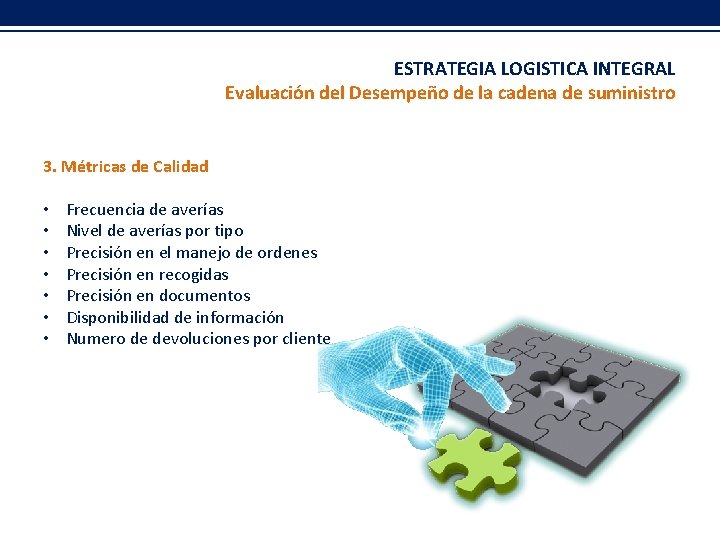 ESTRATEGIA LOGISTICA INTEGRAL
Evaluación del Desempeño de la cadena de suministro

3. Métricas de Calidad

• Frecuencia de averías
• Nivel de averías por tipo
• Precisión en el manejo de ordenes
• Precisión en recogidas
• Precisión en documentos
• Disponibilidad de información
• Numero de devoluciones por cliente